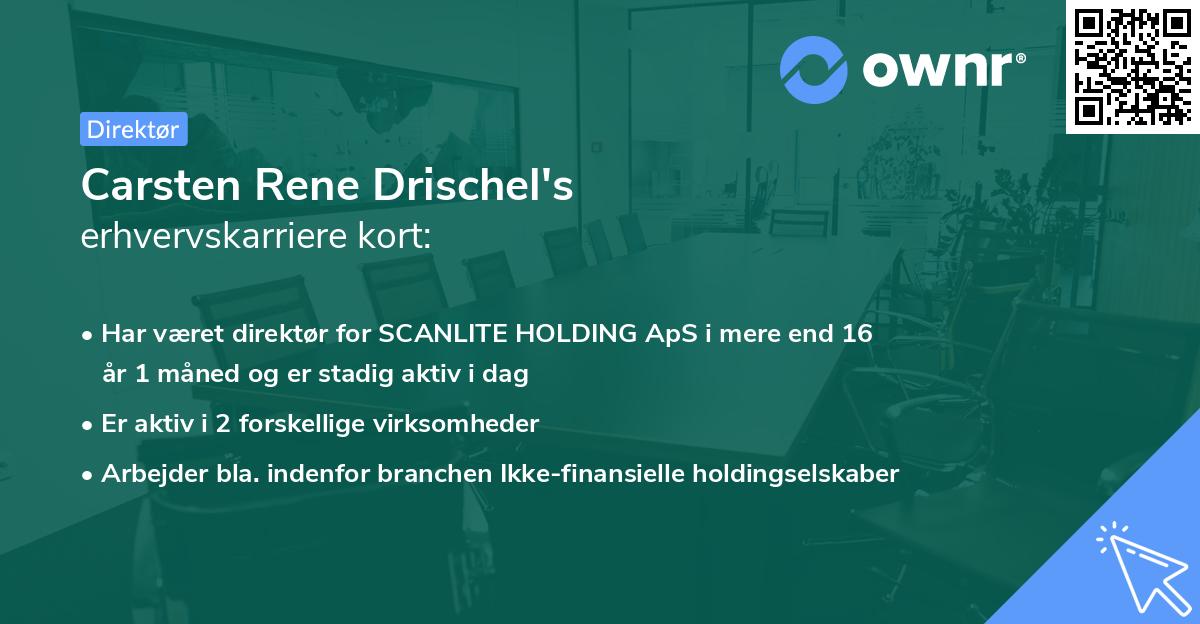 ownr®

Direktør

Carsten Rene Drischel's
erhvervskarriere kort:

• Har været direktør for SCANLITE HOLDING ApS i mere end 16 år 1 måned og er stadig aktiv i dag
• Er aktiv i 2 forskellige virksomheder
• Arbejder bla. indenfor branchen Ikke-finansielle holdingselskaber